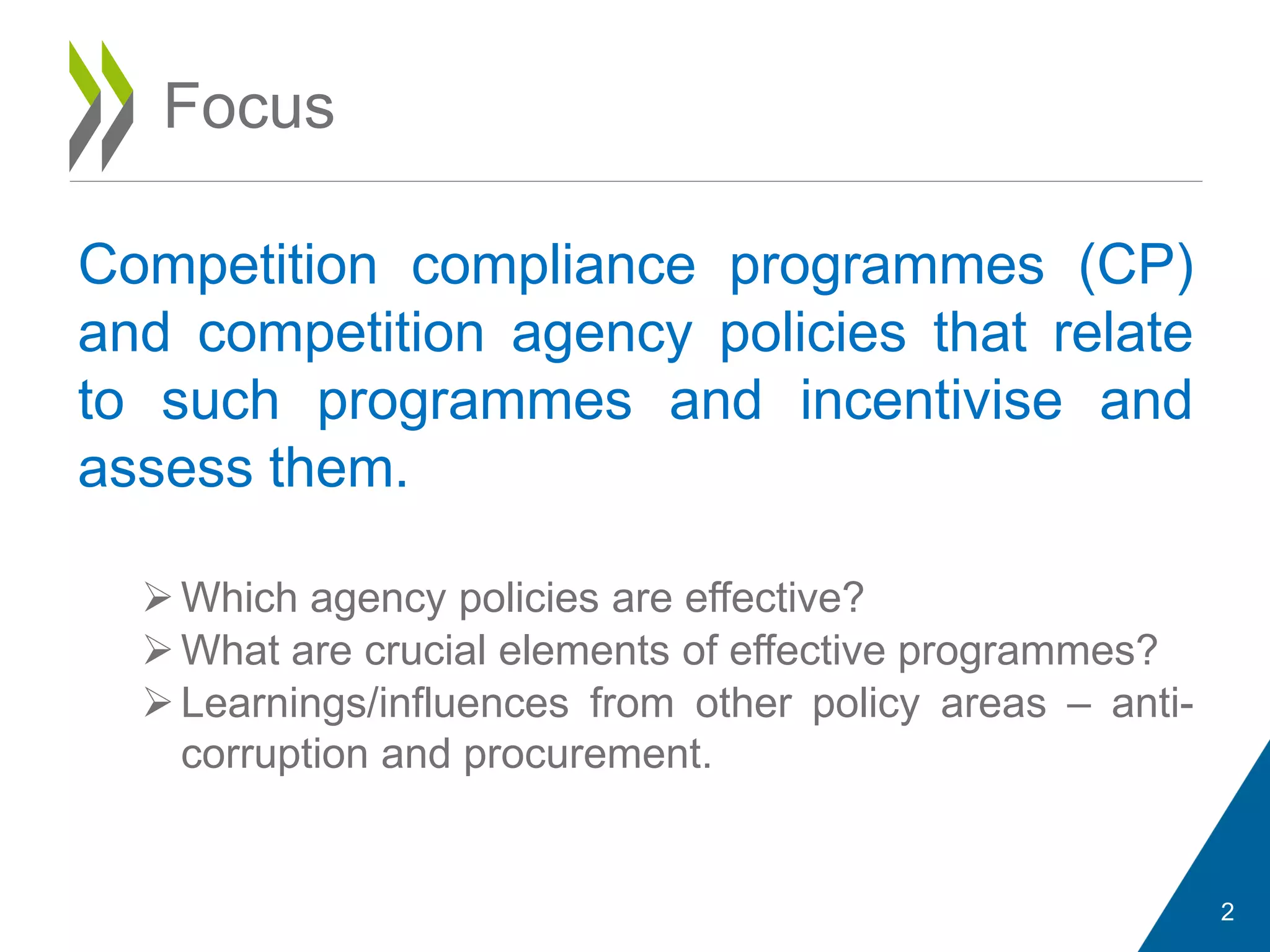 Focus

Competition compliance programmes (CP) and competition agency policies that relate to such programmes and incentivise and assess them.

➢ Which agency policies are effective?
➢ What are crucial elements of effective programmes?
➢ Learnings/influences from other policy areas – anti-corruption and procurement.

2